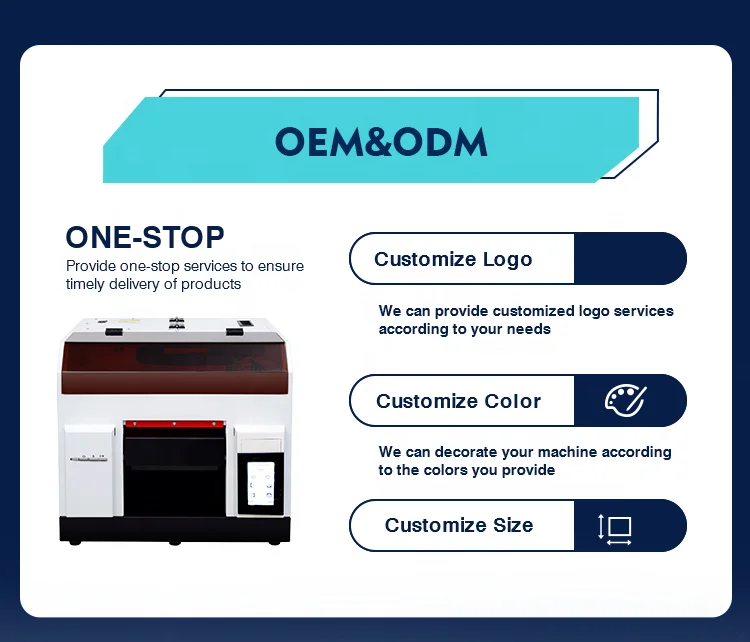 OEM&ODM

ONE-STOP
Provide one-stop services to ensure timely delivery of products

Customize Logo

We can provide customized logo services according to your needs

Customize Color

We can decorate your machine according to the colors you provide

Customize Size